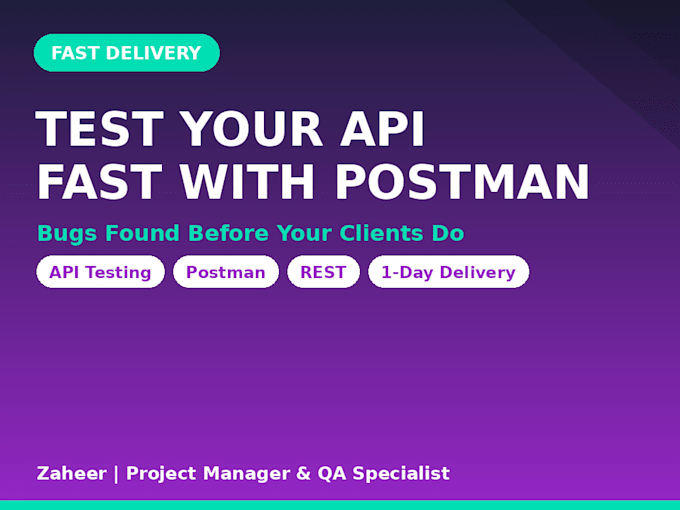 FAST DELIVERY

TEST YOUR API
FAST WITH POSTMAN

Bugs Found Before Your Clients Do

API Testing
Postman
REST
1-Day Delivery

Zaheer | Project Manager & QA Specialist